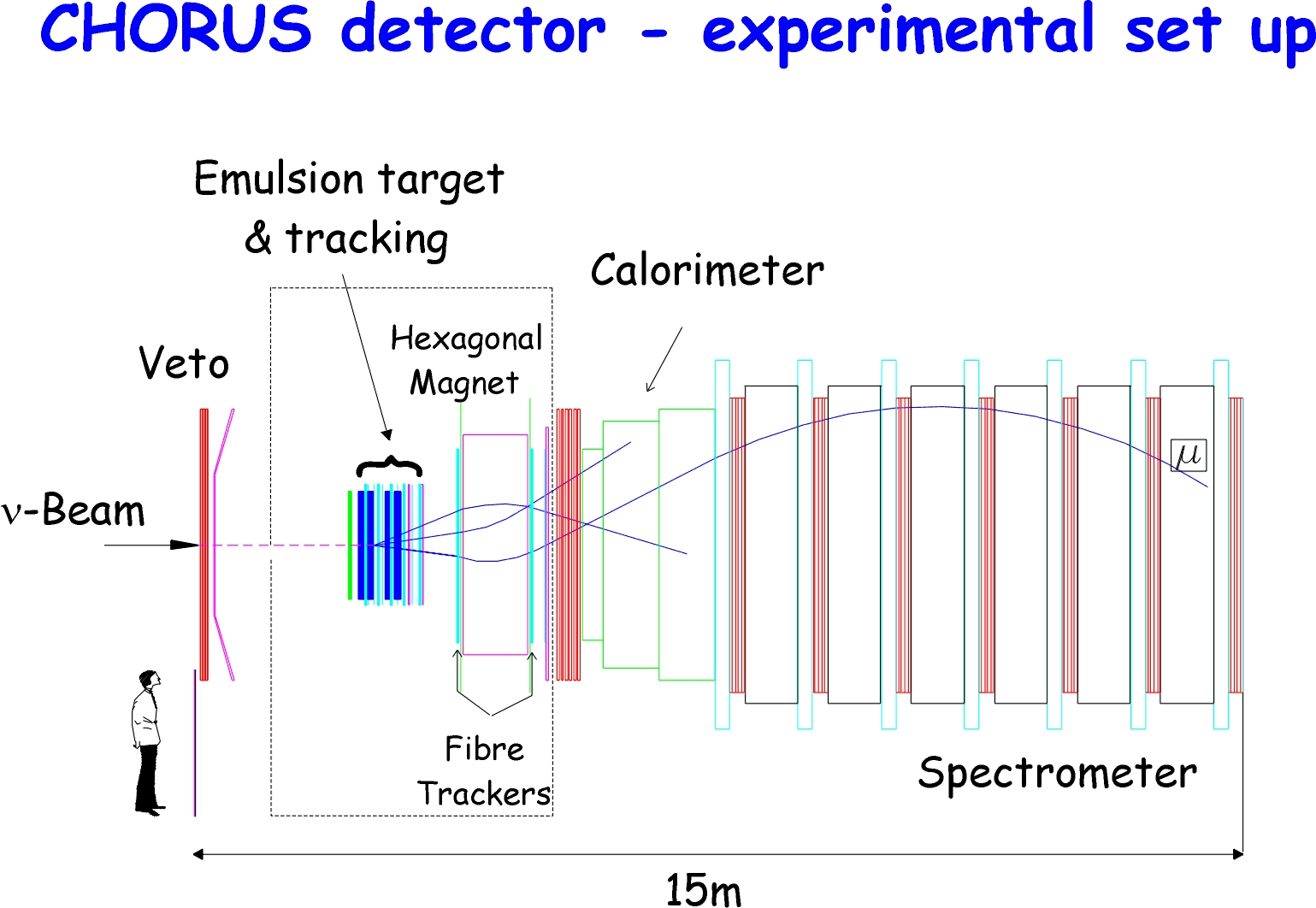 CHORUS detector - experimental set up

Emulsion target & tracking

Calorimeter

Hexagonal Magnet

Veto

$\nu$-Beam

$\mu$

Fibre Trackers

Spectrometer

15m